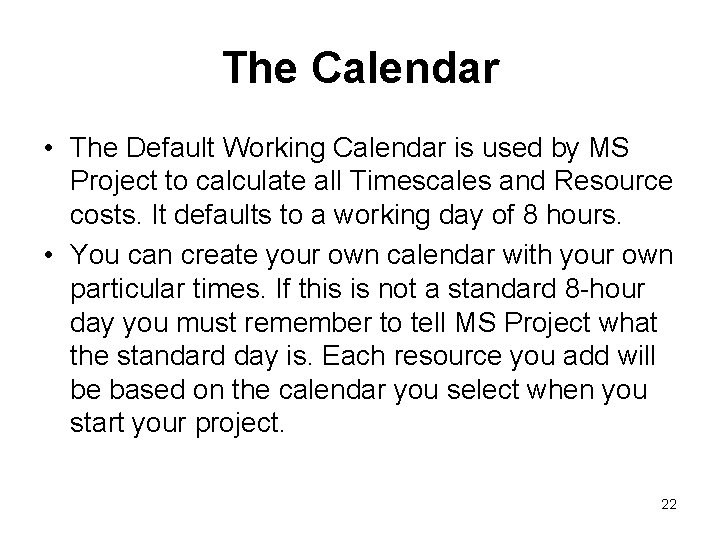 The Calendar

• The Default Working Calendar is used by MS Project to calculate all Timescales and Resource costs. It defaults to a working day of 8 hours.

• You can create your own calendar with your own particular times. If this is not a standard 8-hour day you must remember to tell MS Project what the standard day is. Each resource you add will be based on the calendar you select when you start your project.

22